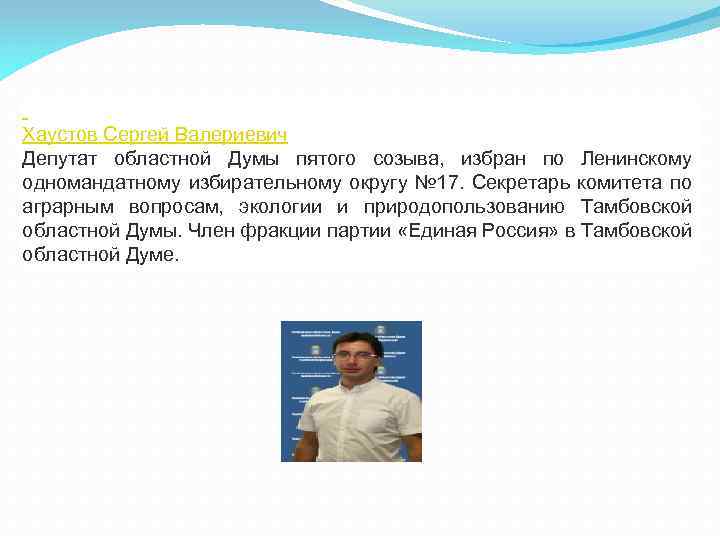 Хаустов Сергей Валериевич
Депутат областной Думы пятого созыва, избран по Ленинскому одномандатному избирательному округу №17. Секретарь комитета по аграрным вопросам, экологии и природопользованию Тамбовской областной Думы. Член фракции партии «Единая Россия» в Тамбовской областной Думе.